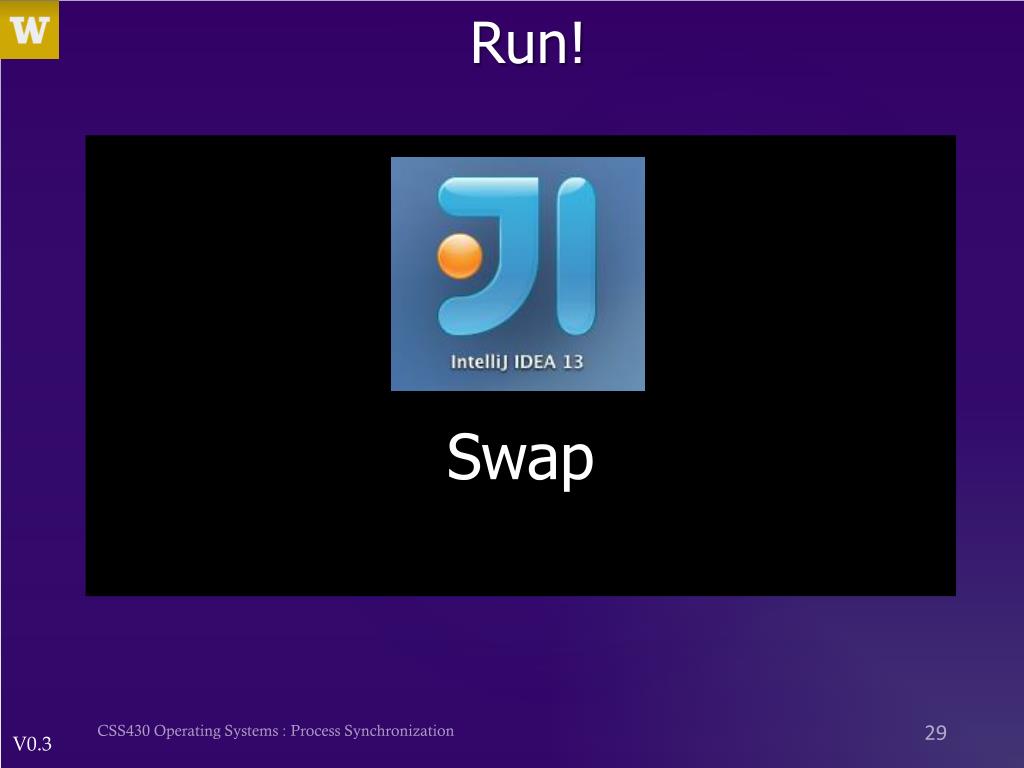 W

Run!

IntelliJ IDEA 13

Swap

V0.3

CSS430 Operating Systems : Process Synchronization

29